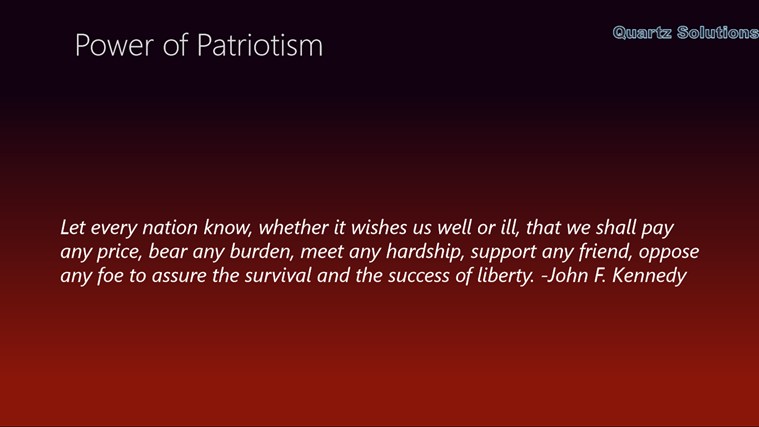 Power of Patriotism

Quartz Solutions

Let every nation know, whether it wishes us well or ill, that we shall pay any price, bear any burden, meet any hardship, support any friend, oppose any foe to assure the survival and the success of liberty. -John F. Kennedy